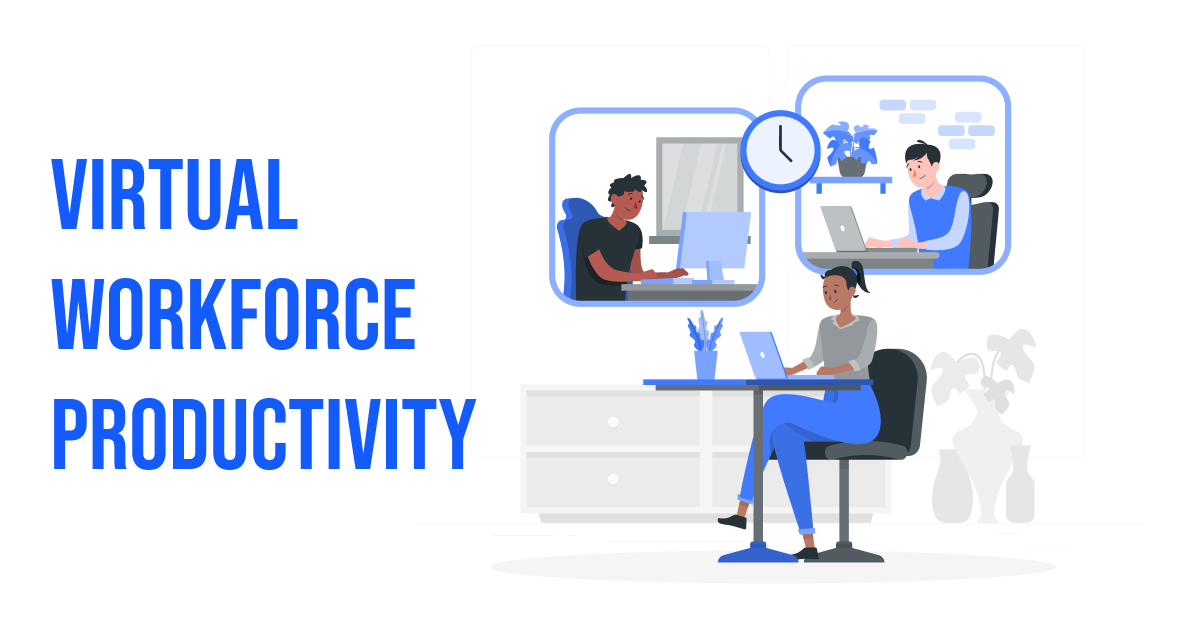 VIRTUAL
WORKFORCE
PRODUCTIVITY